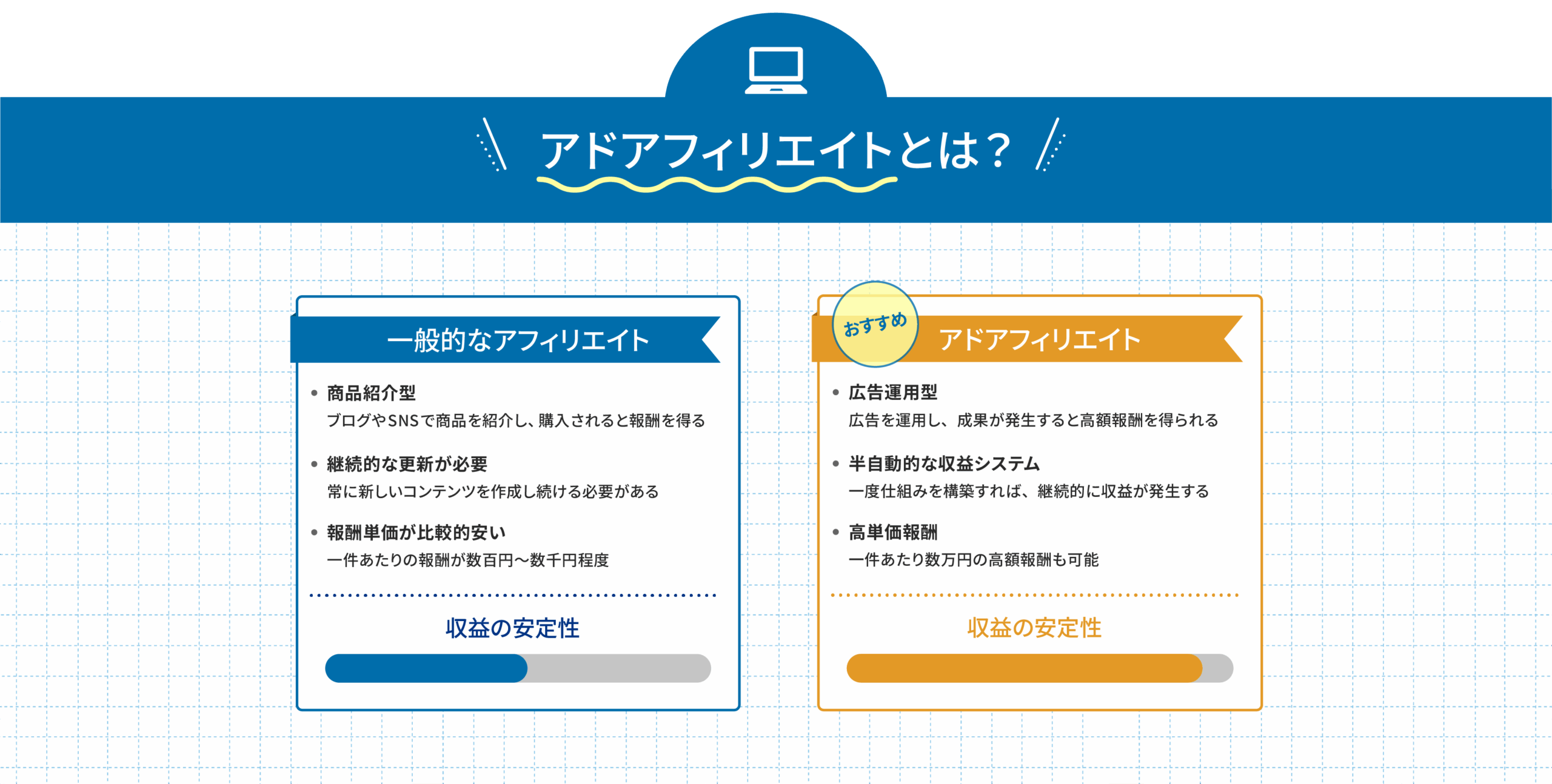 アドアフィリエイトとは？

一般的なアフィリエイト

• 商品紹介型
ブログやSNSで商品を紹介し、購入されると報酬を得る

• 継続的な更新が必要
常に新しいコンテンツを作成し続ける必要がある

• 報酬単価が比較的安い
一件あたりの報酬が数百円〜数千円程度

収益の安定性

おすすめ

アドアフィリエイト

• 広告運用型
広告を運用し、成果が発生すると高額報酬を得られる

• 半自動的な収益システム
一度仕組みを構築すれば、継続的に収益が発生する

• 高単価報酬
一件あたり数万円の高額報酬も可能

収益の安定性